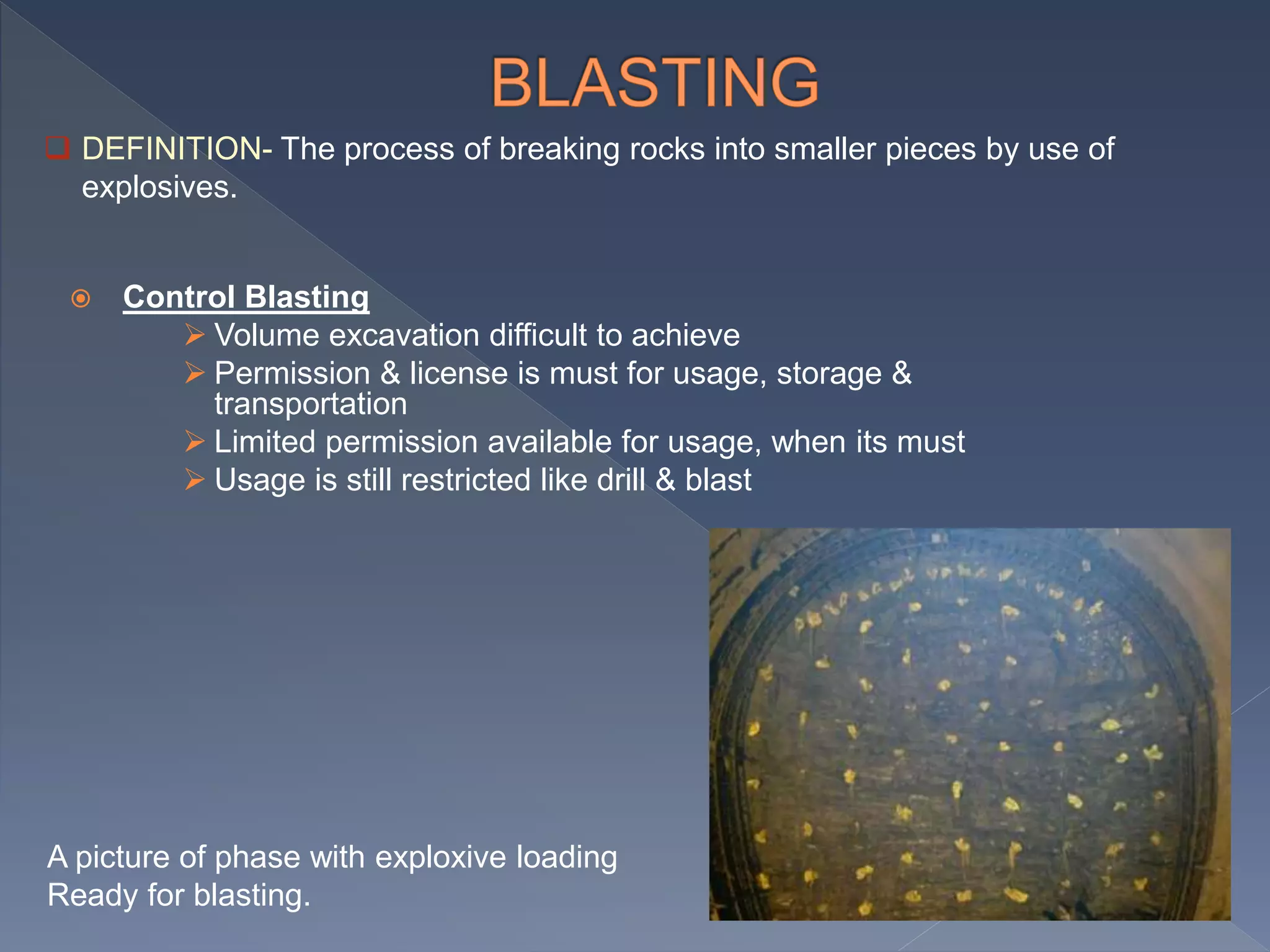 BLASTING

DEFINITION- The process of breaking rocks into smaller pieces by use of explosives.

Control Blasting

Volume excavation difficult to achieve

Permission & license is must for usage, storage & transportation

Limited permission available for usage, when its must

Usage is still restricted like drill & blast

A picture of phase with exploxive loading
Ready for blasting.